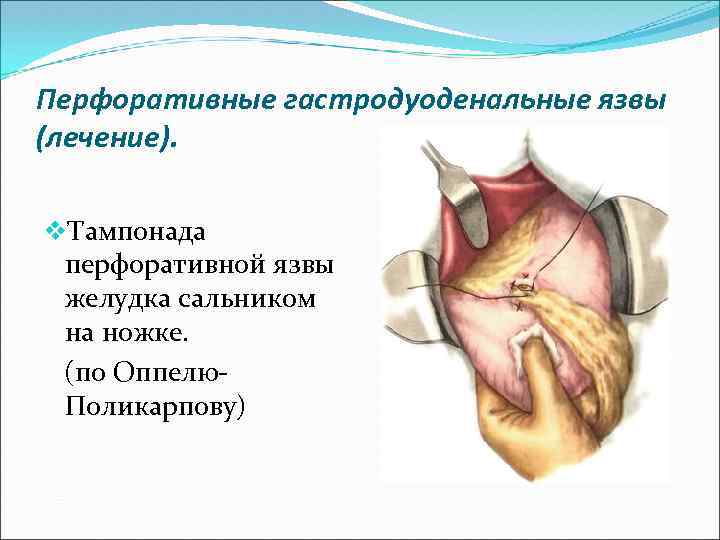 Перфоративные гастродуоденальные язвы (лечение).

❖Тампонада перфоративной язвы желудка сальником на ножке.

(по Оппелю-Поликарпову)